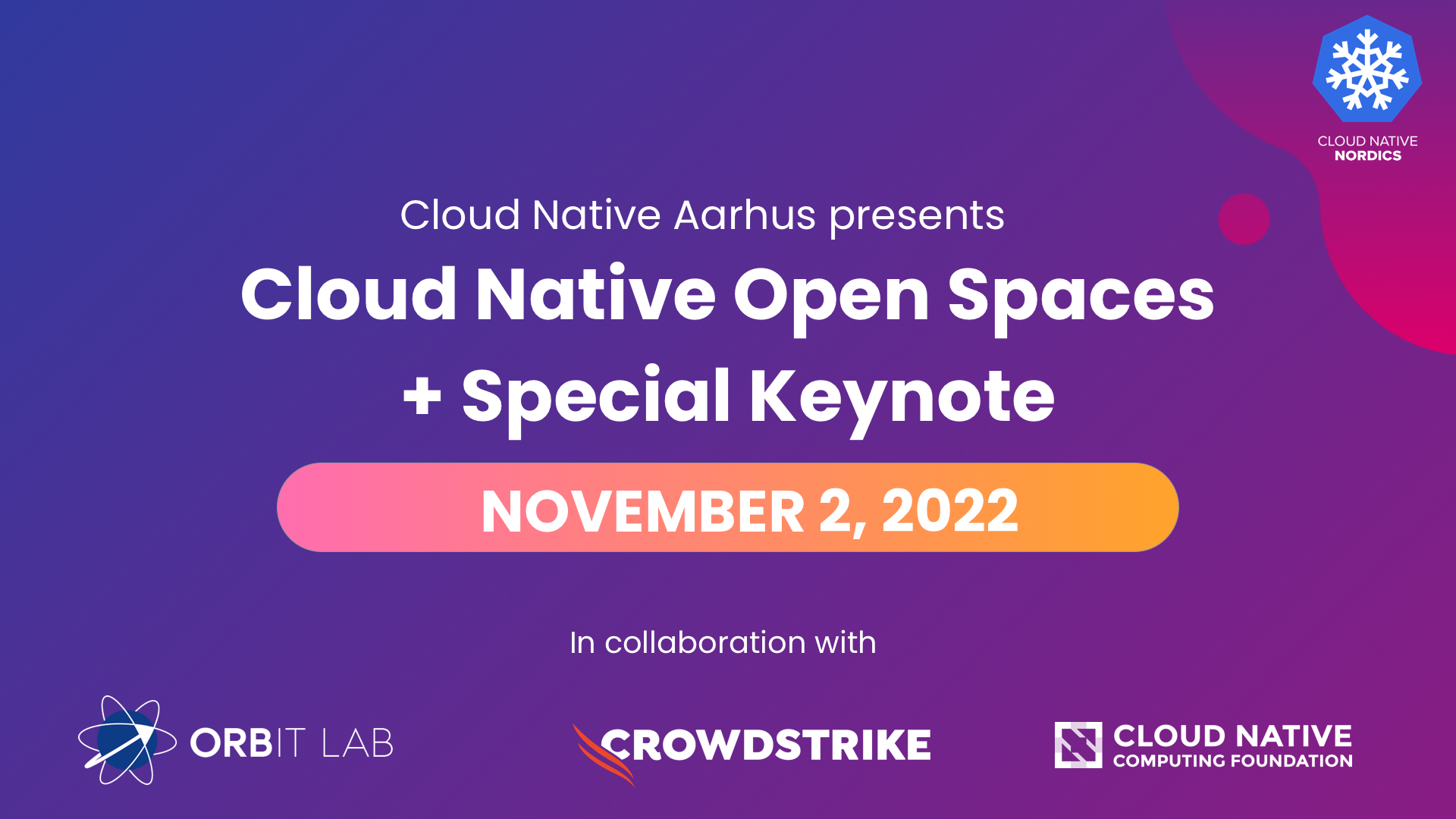 CLOUD NATIVE
NORDICS

Cloud Native Aarhus presents

Cloud Native Open Spaces
+ Special Keynote

NOVEMBER 2, 2022

In collaboration with

ORBIT LAB

CROWDSTRIKE

CLOUD NATIVE
COMPUTING FOUNDATION